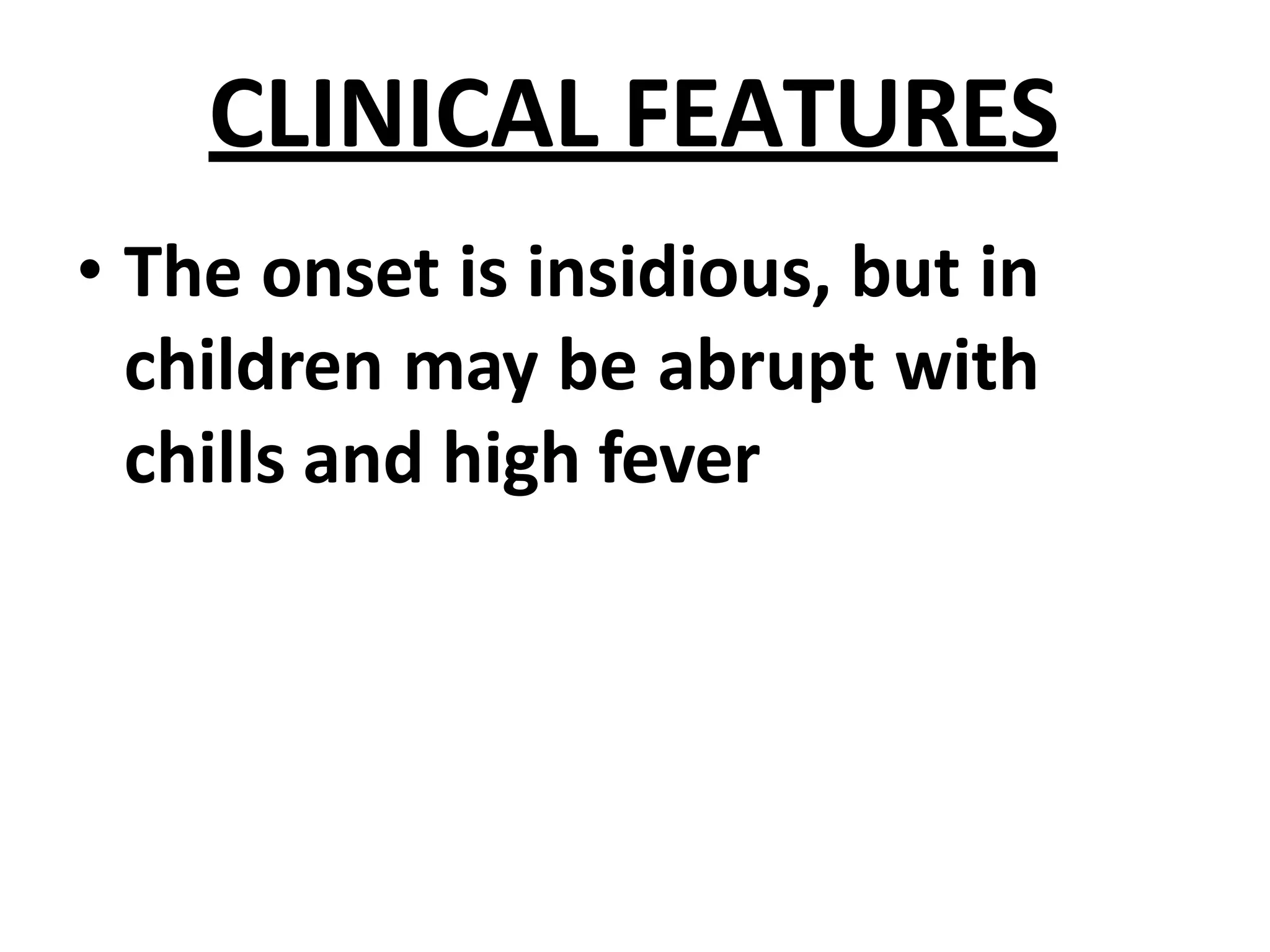 CLINICAL FEATURES

• The onset is insidious, but in children may be abrupt with chills and high fever